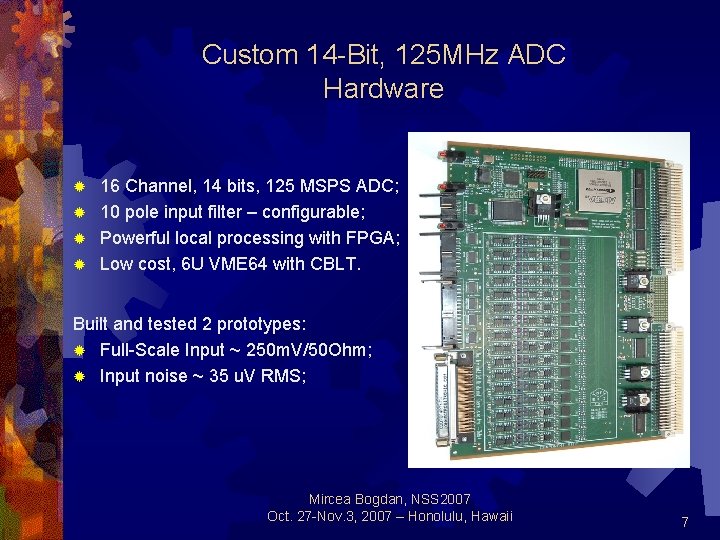 Custom 14-Bit, 125MHz ADC Hardware

16 Channel, 14 bits, 125 MSPS ADC;
10 pole input filter – configurable;
Powerful local processing with FPGA;
Low cost, 6U VME64 with CBLT.

Built and tested 2 prototypes:
Full-Scale Input ~ 250mV/50Ohm;
Input noise ~ 35 uV RMS;

Mircea Bogdan, NSS2007
Oct. 27-Nov.3, 2007 – Honolulu, Hawaii

7